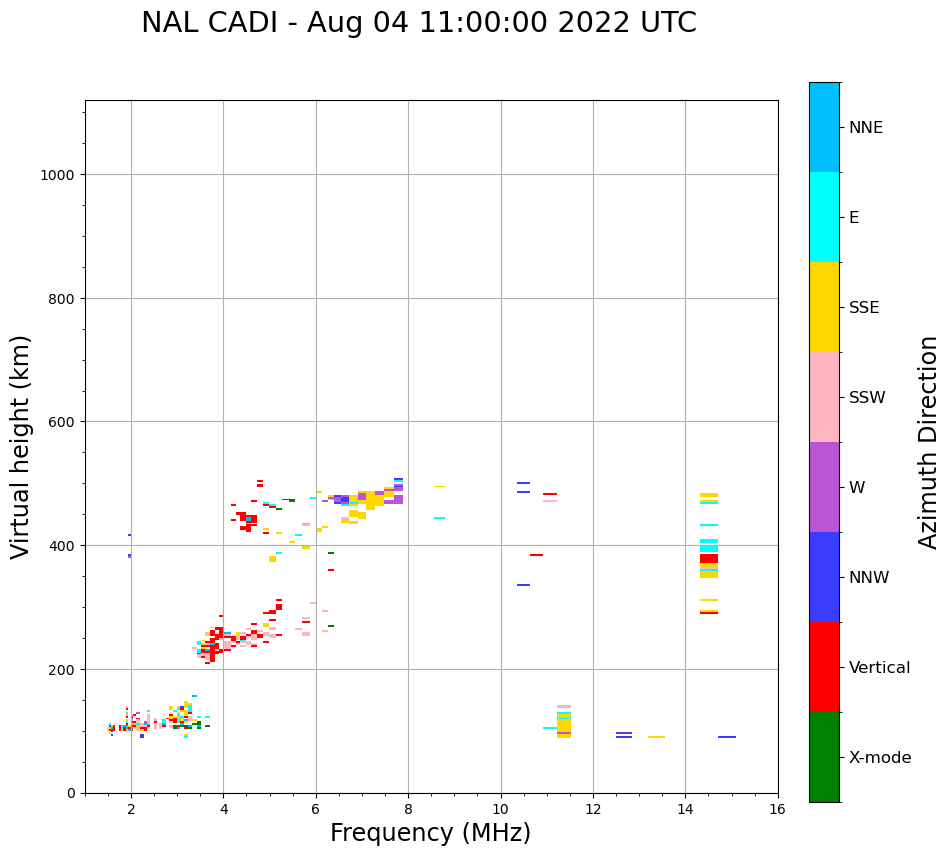 NAL CADI - Aug 04 11:00:00 2022 UTC

Virtual height (km)

1000
800
600
400
200
0

2 4 6 8 10 12 14 16

Frequency (MHz)

NNE
E
SSE
SSW
W
NNW
Vertical
X-mode

Azimuth Direction